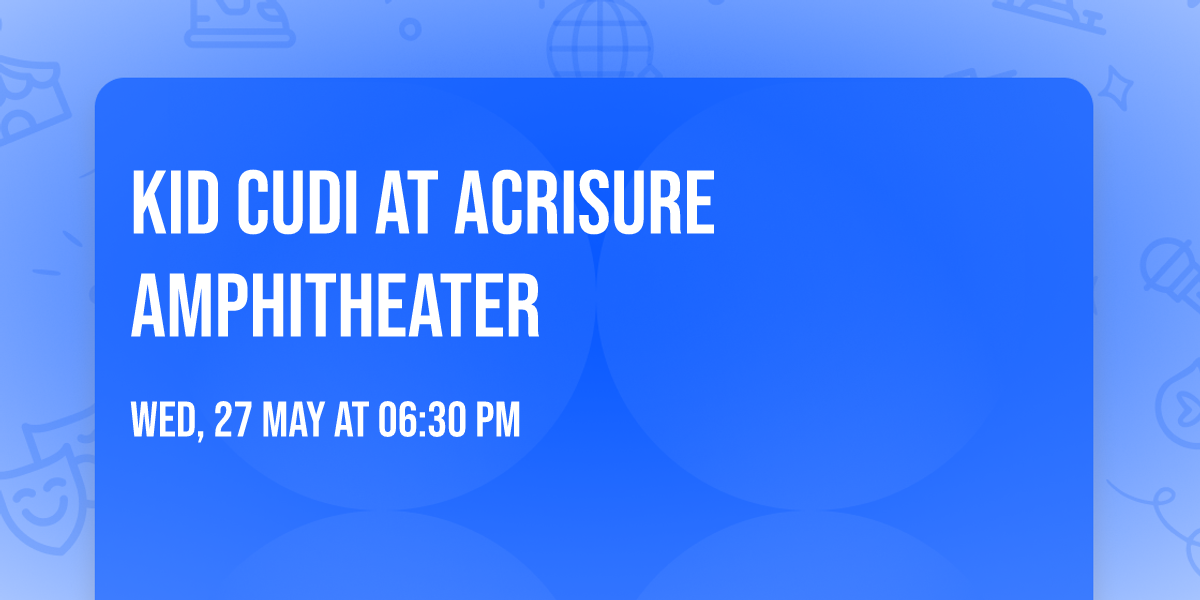 KID CUDI AT ACRISURE AMPHITHEATER

WED, 27 MAY AT 06:30 PM